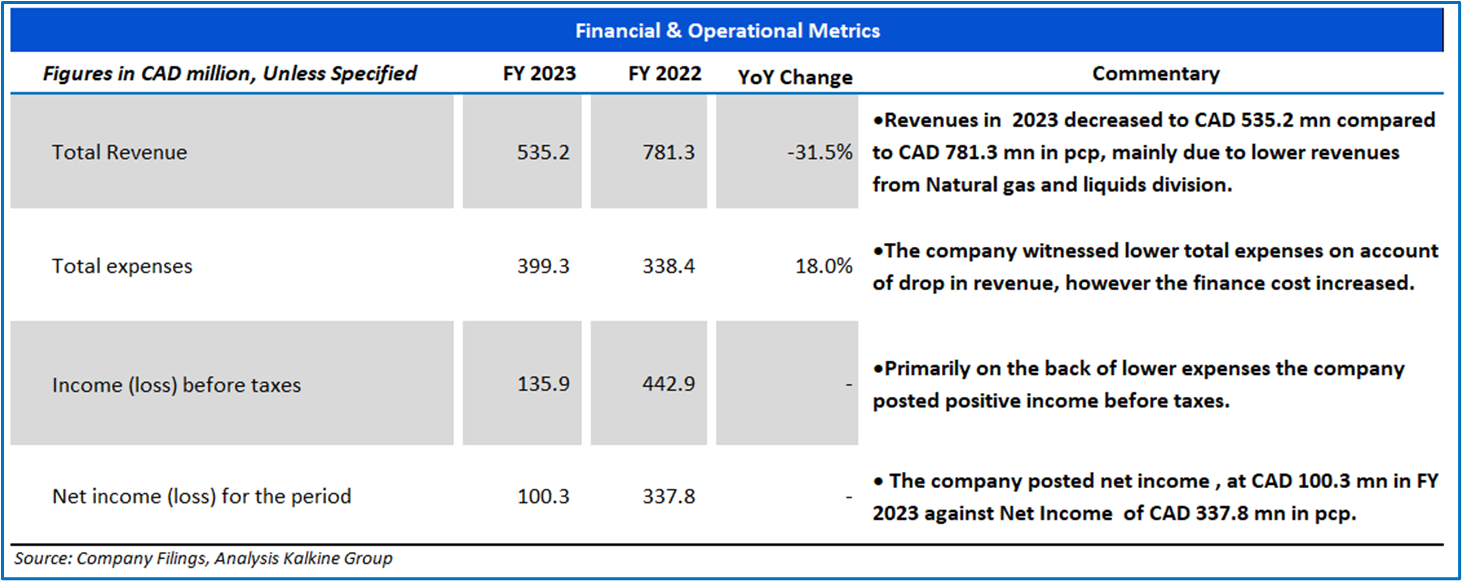 Financial & Operational Metrics

| Figures in CAD million, Unless Specified | FY 2023 | FY 2022 | YoY Change | Commentary |
|---|---|---|---|---|
| Total Revenue | 535.2 | 781.3 | -31.5% | •Revenues in 2023 decreased to CAD 535.2 mn compared to CAD 781.3 mn in pcp, mainly due to lower revenues from Natural gas and liquids division. |
| Total expenses | 399.3 | 338.4 | 18.0% | •The company witnessed lower total expenses on account of drop in revenue, however the finance cost increased. |
| Income (loss) before taxes | 135.9 | 442.9 | - | •Primarily on the back of lower expenses the company posted positive income before taxes. |
| Net income (loss) for the period | 100.3 | 337.8 | - | • The company posted net income , at CAD 100.3 mn in FY 2023 against Net Income of CAD 337.8 mn in pcp. |

Source: Company Filings, Analysis Kalkine Group